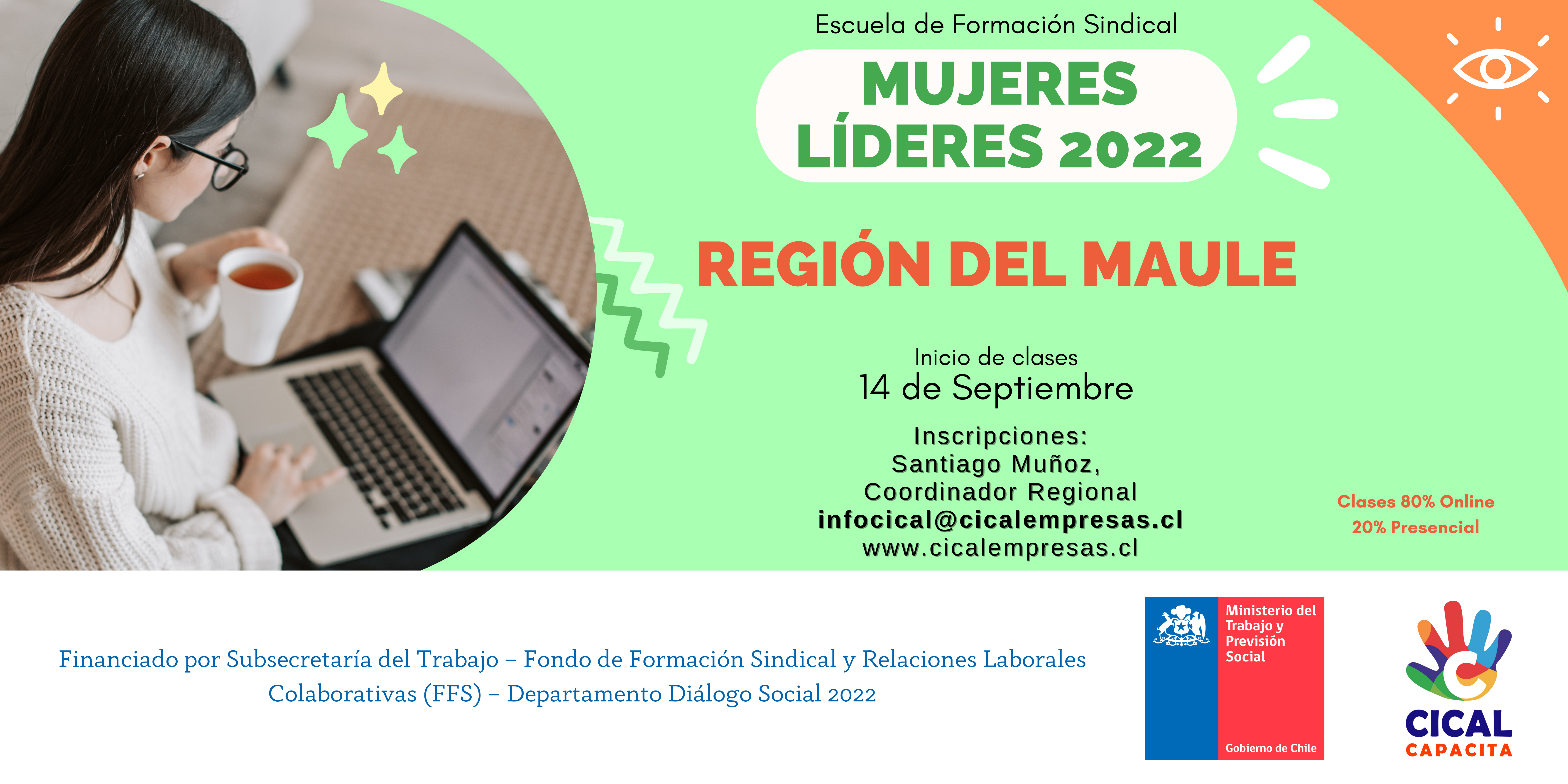 Escuela de Formación Sindical

MUJERES LÍDERES 2022

REGIÓN DEL MAULE

Inicio de clases
14 de Septiembre

Inscripciones:
Santiago Muñoz,
Coordinador Regional
infocical@cicalempresas.cl
www.cicalempresas.cl

Clases 80% Online
20% Presencial

Financiado por Subsecretaría del Trabajo – Fondo de Formación Sindical y Relaciones Laborales Colaborativas (FFS) – Departamento Diálogo Social 2022

Ministerio del Trabajo y Previsión Social
Gobierno de Chile

CICAL
CAPACITA